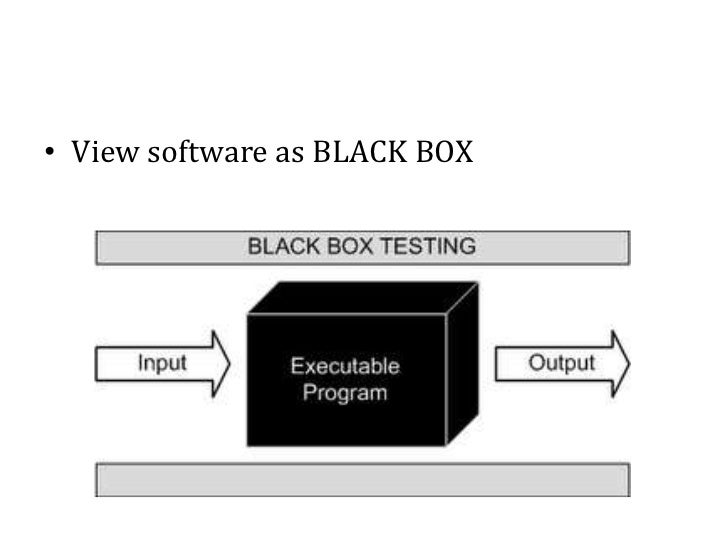 • View software as BLACK BOX

BLACK BOX TESTING

Input

Executable Program

Output